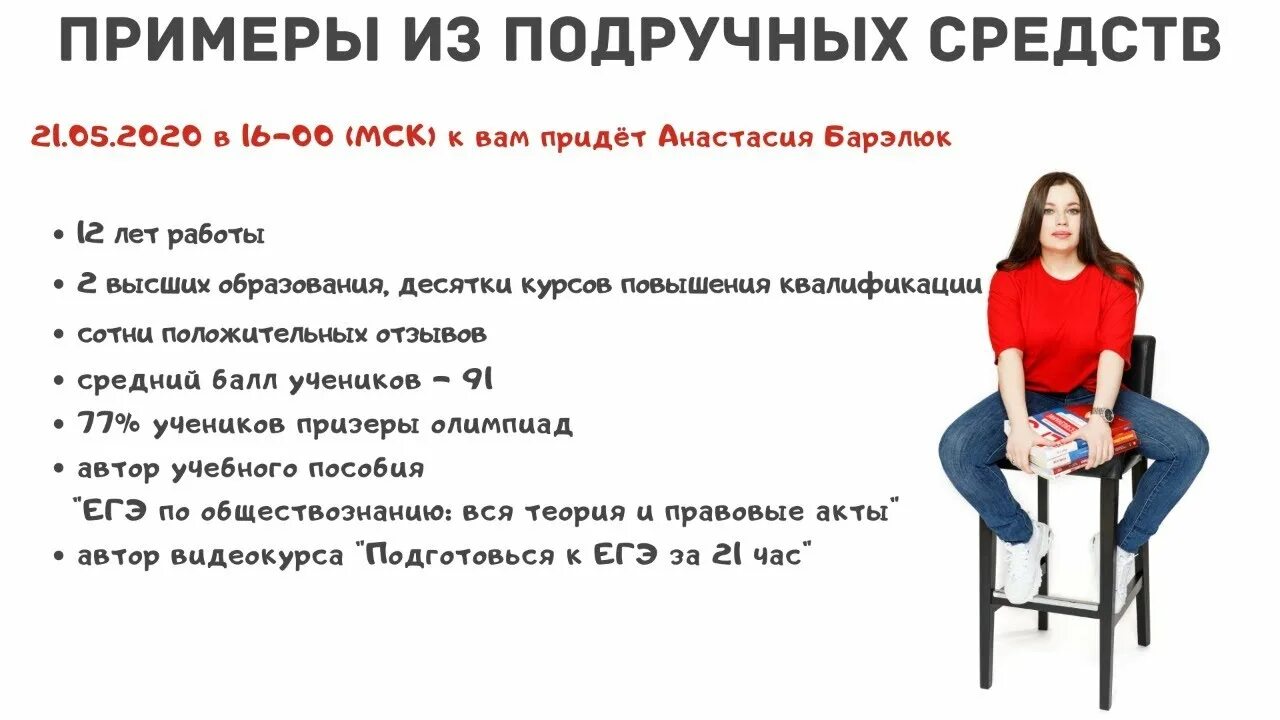 ПРИМЕРЫ ИЗ ПОДРУЧНЫХ СРЕДСТВ

21.05.2020 в 16-00 (МСК) к вам придёт Анастасия Барэлюк

• 12 лет работы
• 2 высших образования, десятки курсов повышения квалификации
• сотни положительных отзывов
• средний балл учеников - 91
• 77% учеников призеры олимпиад
• автор учебного пособия "ЕГЭ по обществознанию: вся теория и правовые акты"
• автор видеокурса "Подготовься к ЕГЭ за 21 час"